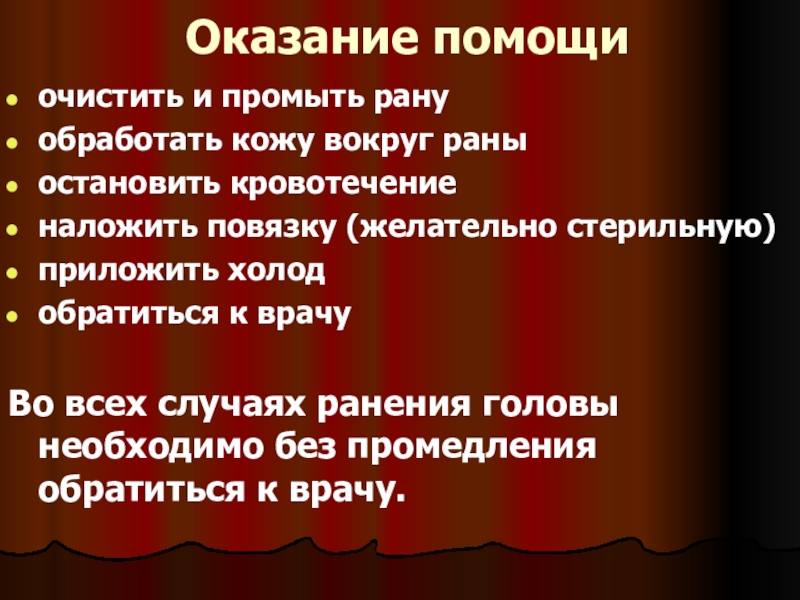 Оказание помощи

- очистить и промыть рану
- обработать кожу вокруг раны
- остановить кровотечение
- наложить повязку (желательно стерильную)
- приложить холод
- обратиться к врачу

Во всех случаях ранения головы необходимо без промедления обратиться к врачу.